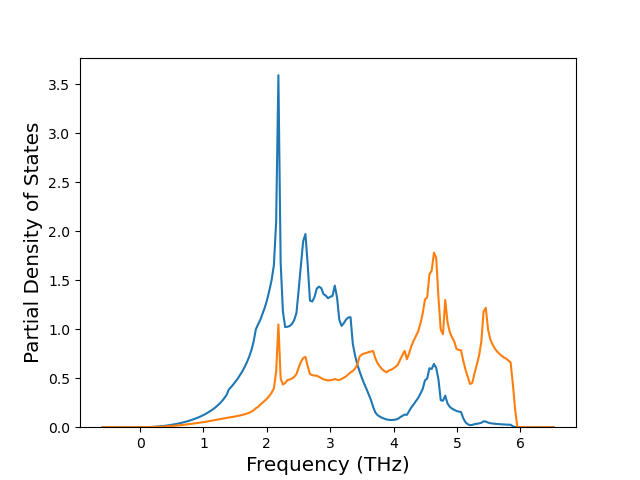 Partial Density of States

3.5
3.0
2.5
2.0
1.5
1.0
0.5
0.0

0
1
2
3
4
5
6

Frequency (THz)